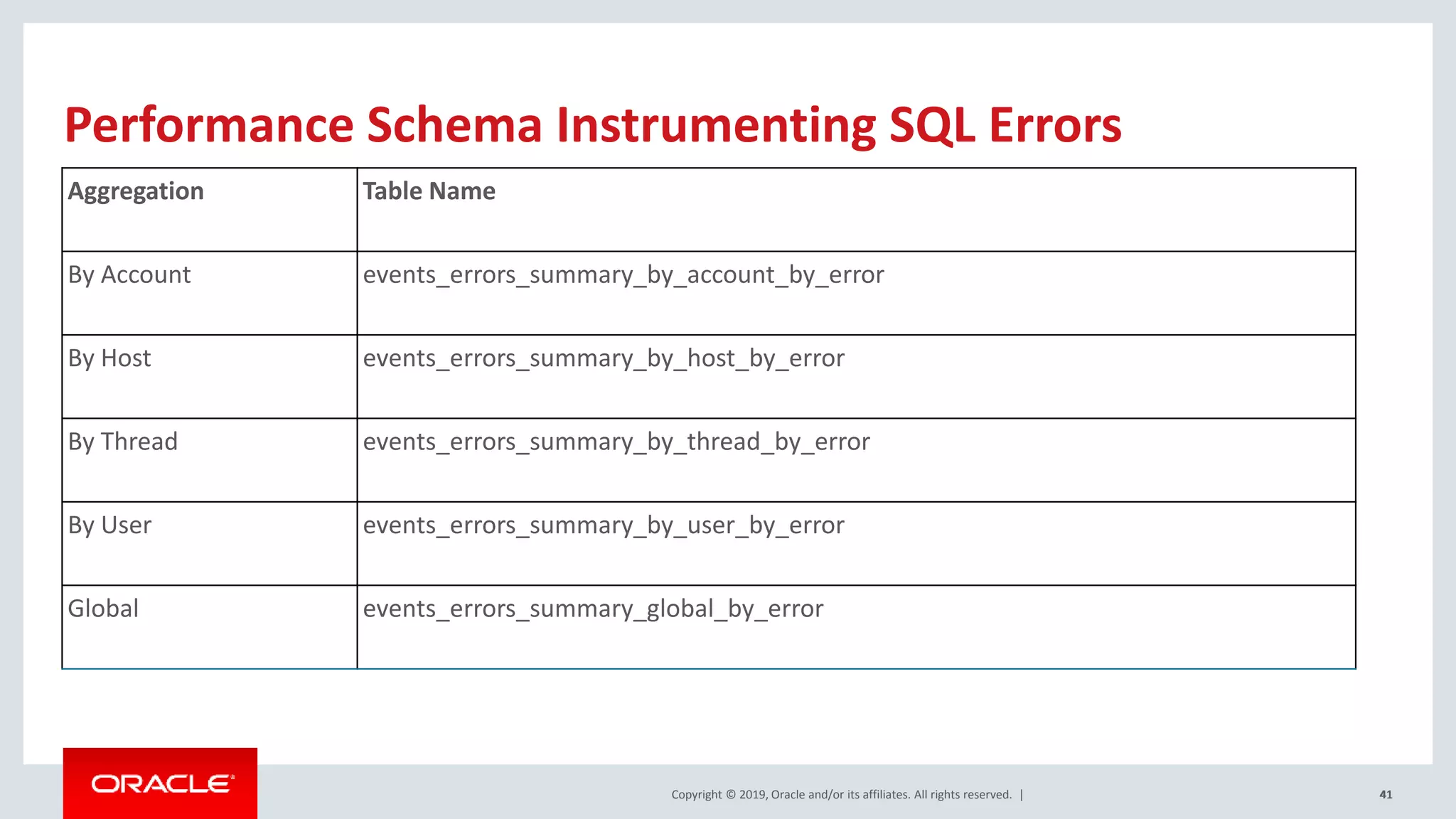 Performance Schema Instrumenting SQL Errors

| Aggregation | Table Name |
|---|---|
| By Account | events_errors_summary_by_account_by_error |
| By Host | events_errors_summary_by_host_by_error |
| By Thread | events_errors_summary_by_thread_by_error |
| By User | events_errors_summary_by_user_by_error |
| Global | events_errors_summary_global_by_error |

ORACLE

Copyright © 2019, Oracle and/or its affiliates. All rights reserved. |

41